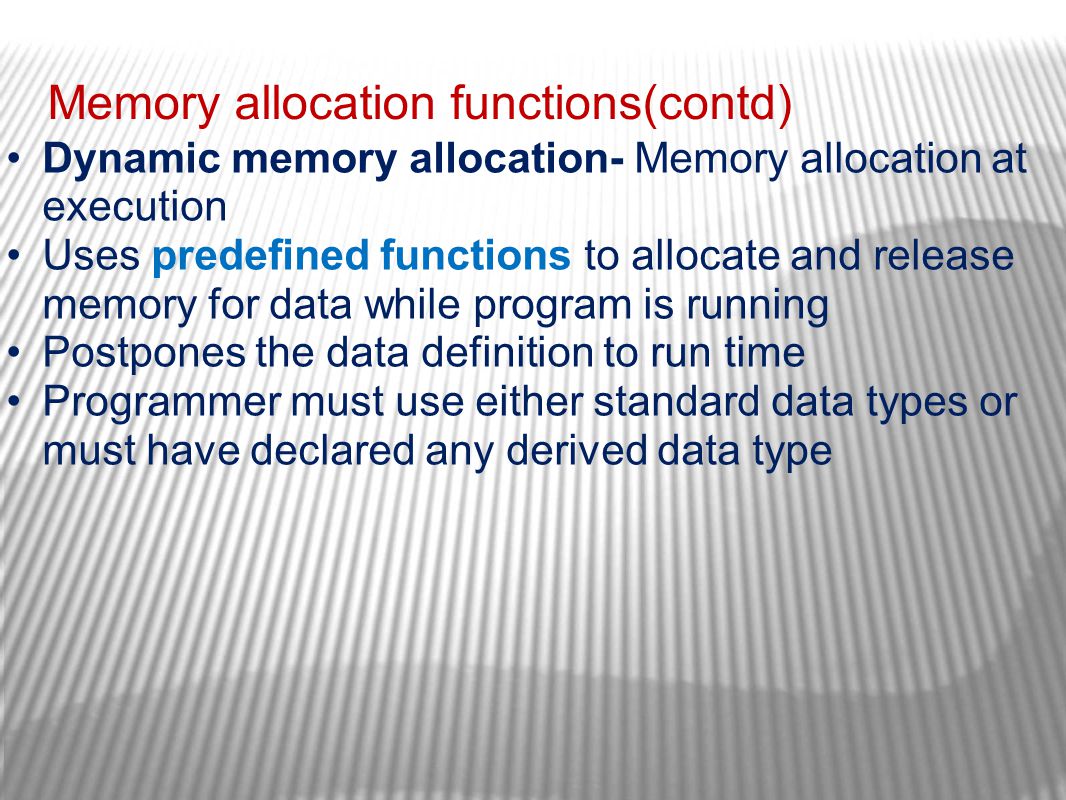 Memory allocation functions(contd)

• Dynamic memory allocation- Memory allocation at execution
• Uses predefined functions to allocate and release memory for data while program is running
• Postpones the data definition to run time
• Programmer must use either standard data types or must have declared any derived data type